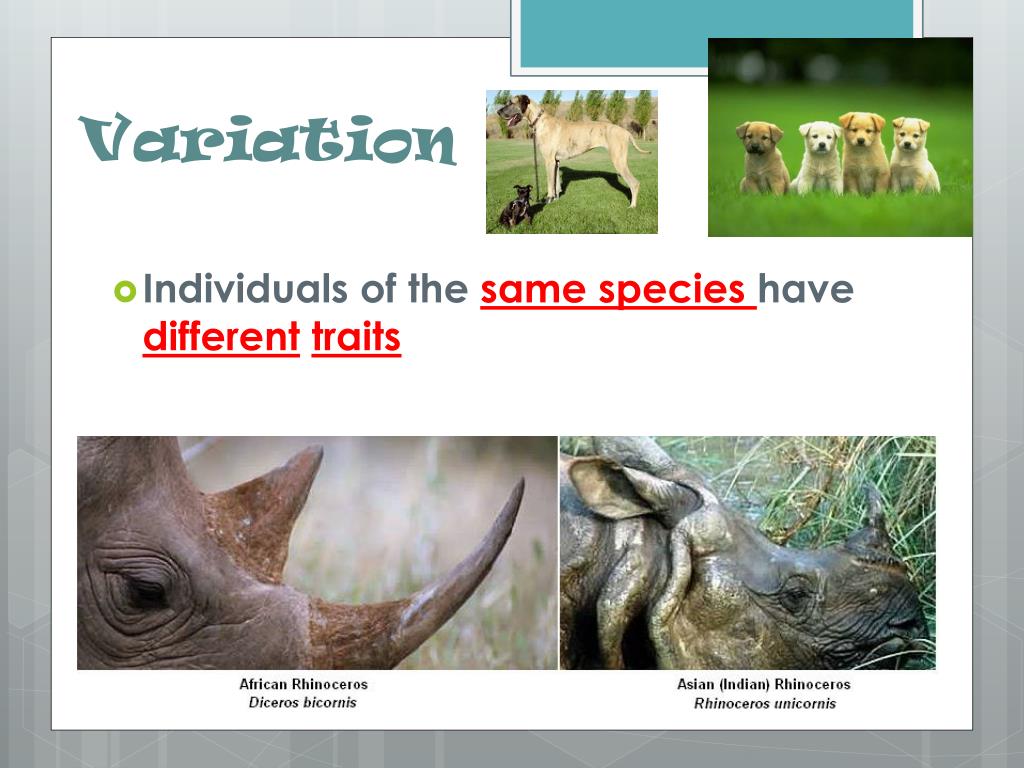 Variation

Individuals of the same species have different traits

African Rhinoceros
Diceros bicornis

Asian (Indian) Rhinoceros
Rhinoceros unicornis